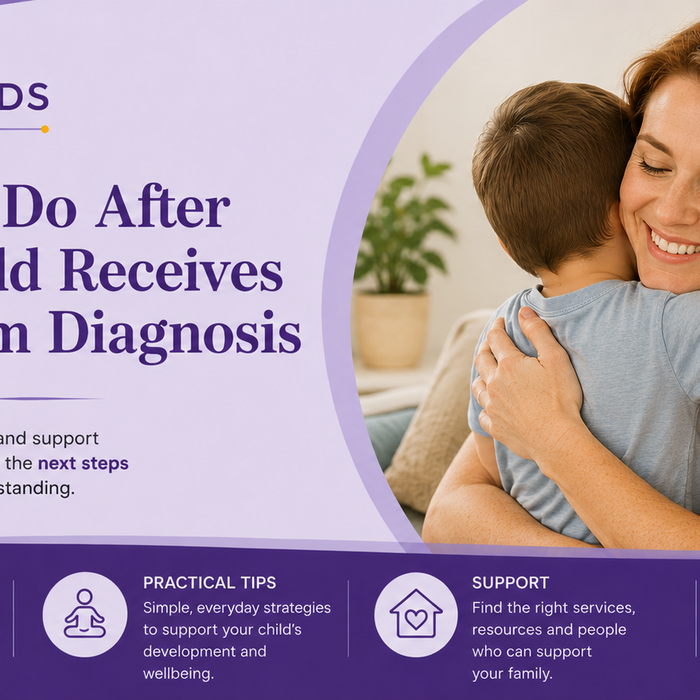 DS

Do After
ld Receives
m Diagnosis

and support
the next steps
standing.

PRACTICAL TIPS
Simple, everyday strategies to support your child's development and wellbeing.

SUPPORT
Find the right services, resources and people who can support your family.